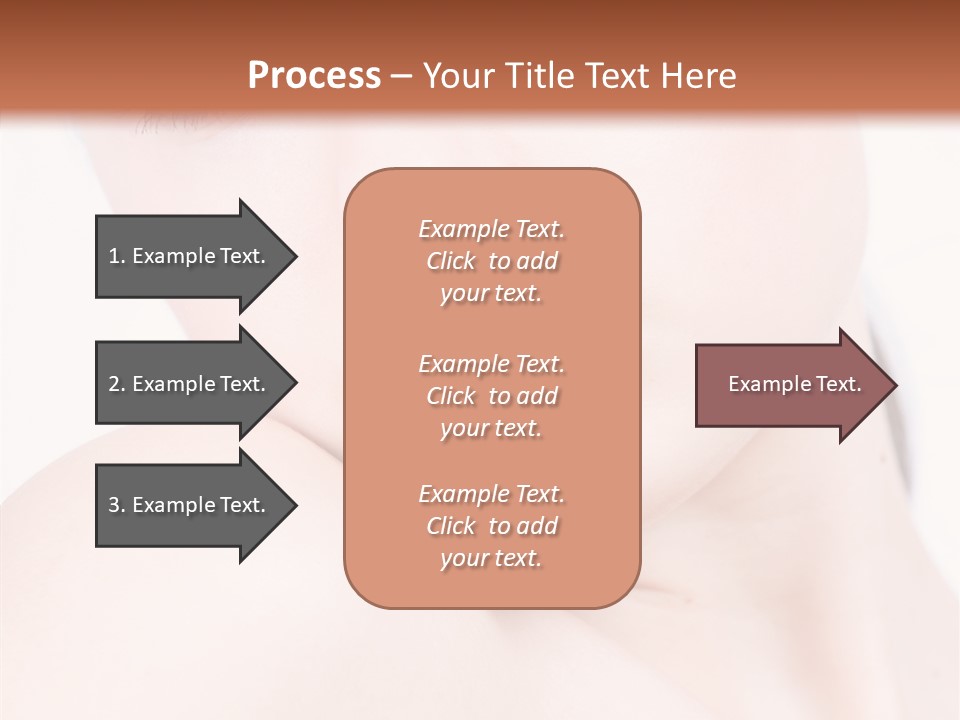 Process – Your Title Text Here

1. Example Text.

2. Example Text.

3. Example Text.

Example Text. Click to add your text.

Example Text. Click to add your text.

Example Text. Click to add your text.

Example Text.